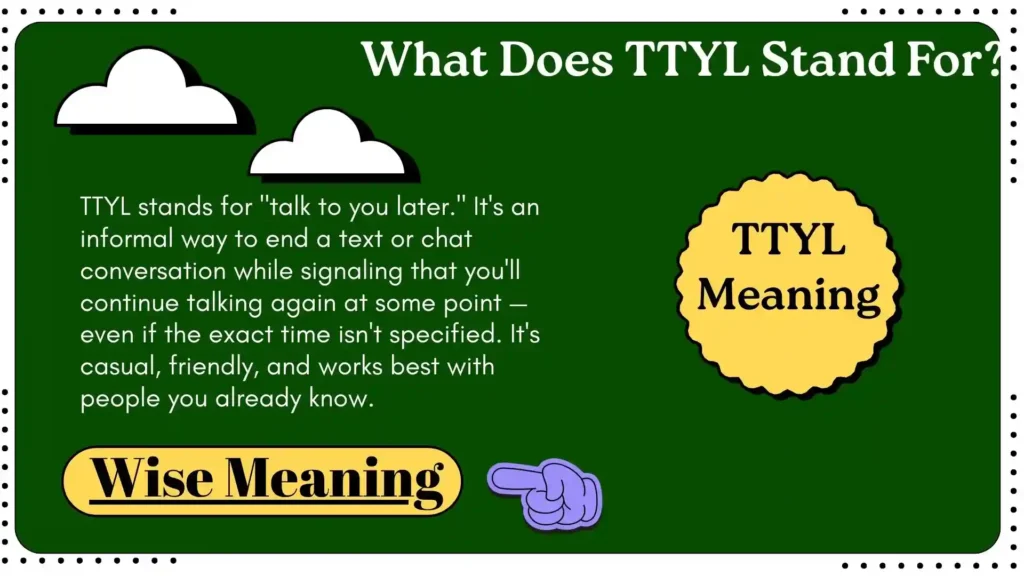 What Does TTYL Stand For?

TTYL stands for "talk to you later." It's an informal way to end a text or chat conversation while signaling that you'll continue talking again at some point — even if the exact time isn't specified. It's casual, friendly, and works best with people you already know.

TTYL Meaning

Wise Meaning